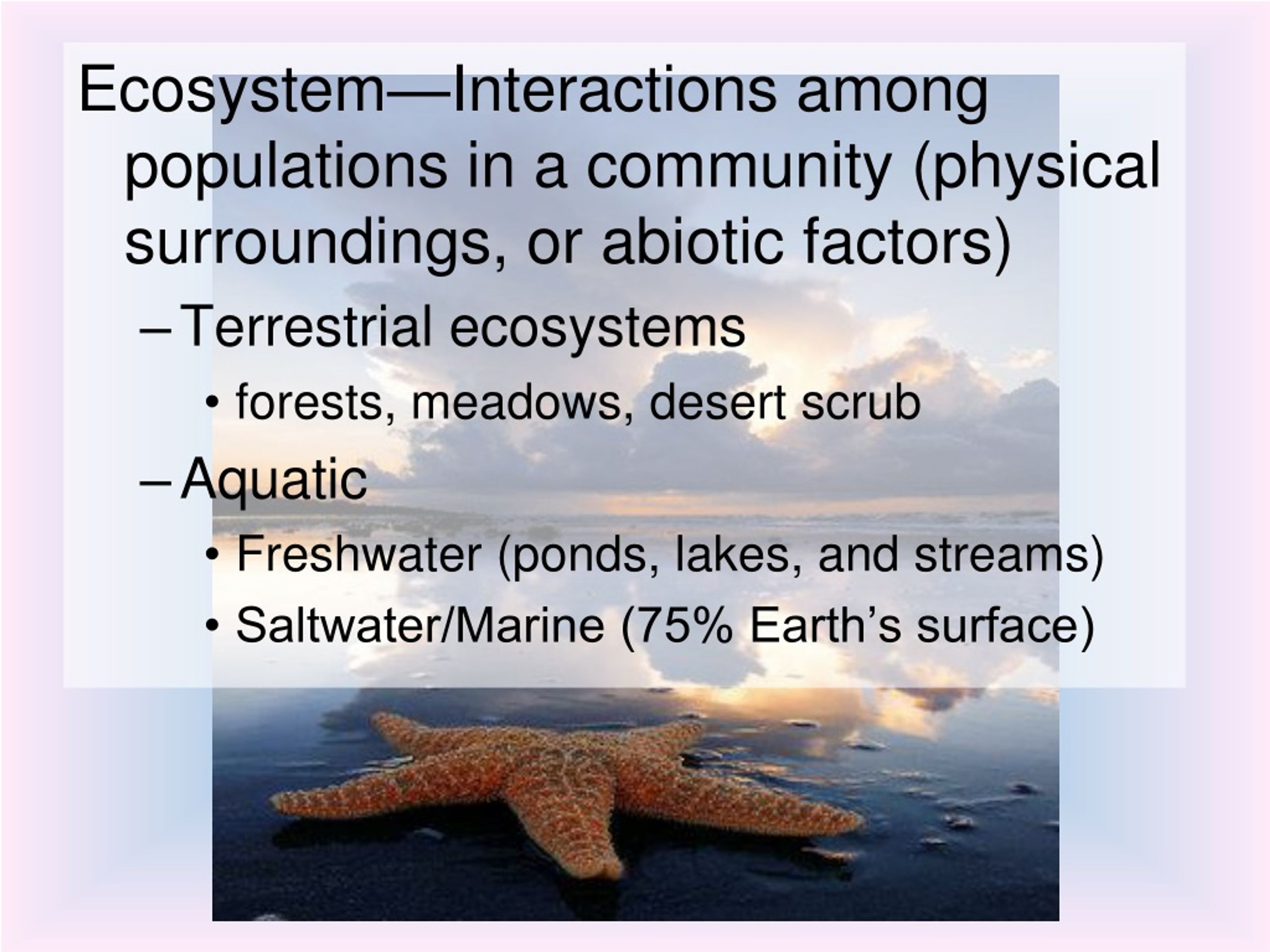 Ecosystem—Interactions among populations in a community (physical surroundings, or abiotic factors)

– Terrestrial ecosystems

• forests, meadows, desert scrub

– Aquatic

• Freshwater (ponds, lakes, and streams)

• Saltwater/Marine (75% Earth’s surface)